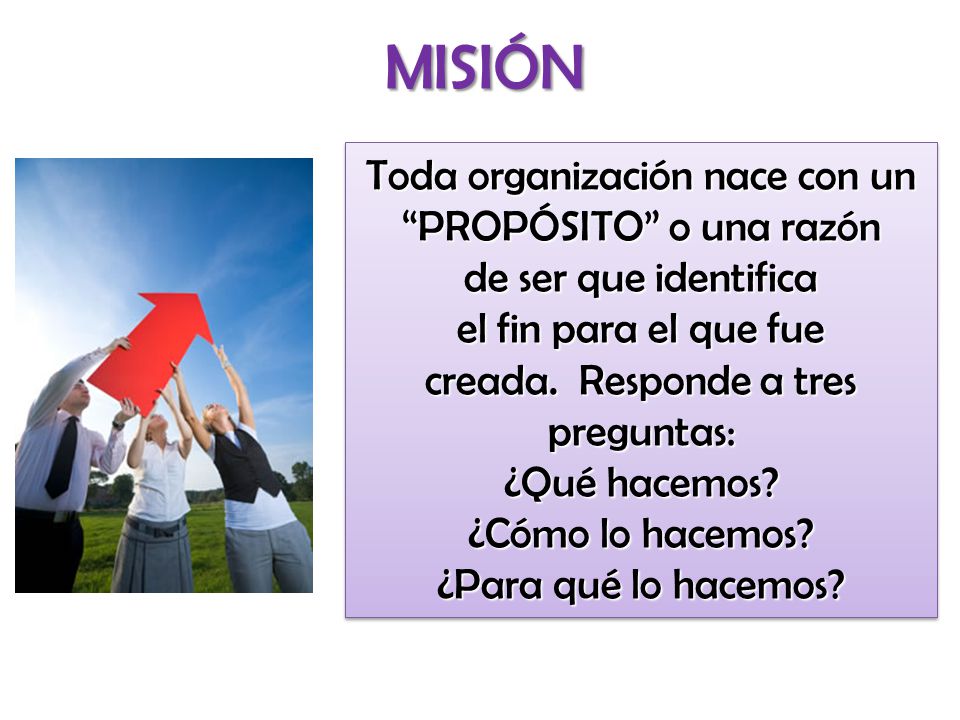 MISIÓN

Toda organización nace con un “PROPÓSITO” o una razón de ser que identifica el fin para el que fue creada. Responde a tres preguntas:
¿Qué hacemos?
¿Cómo lo hacemos?
¿Para qué lo hacemos?